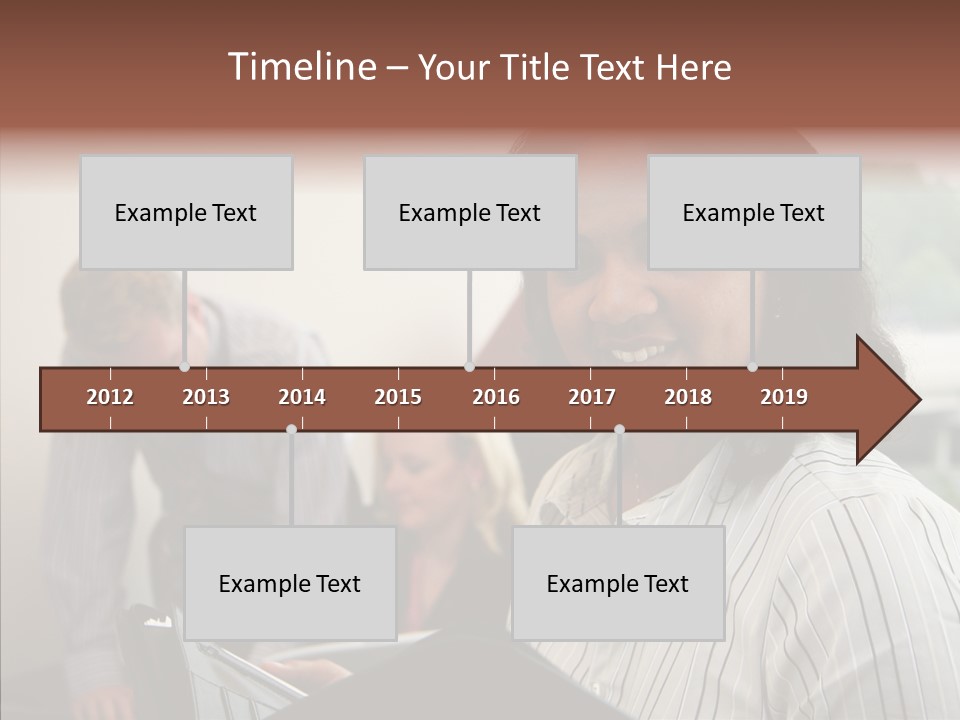 Timeline – Your Title Text Here

Example Text

Example Text

Example Text

2012 2013 2014 2015 2016 2017 2018 2019

Example Text

Example Text